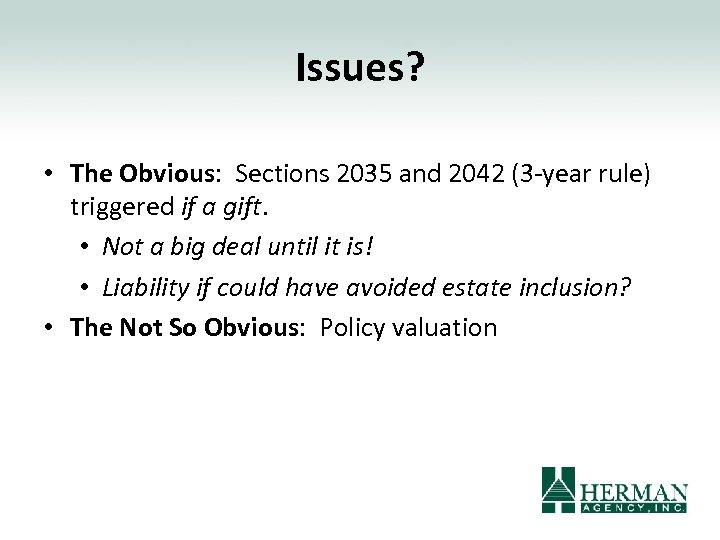 Issues?

• The Obvious: Sections 2035 and 2042 (3-year rule) triggered if a gift.
  • Not a big deal until it is!
  • Liability if could have avoided estate inclusion?
• The Not So Obvious: Policy valuation

HERMAN AGENCY, INC.